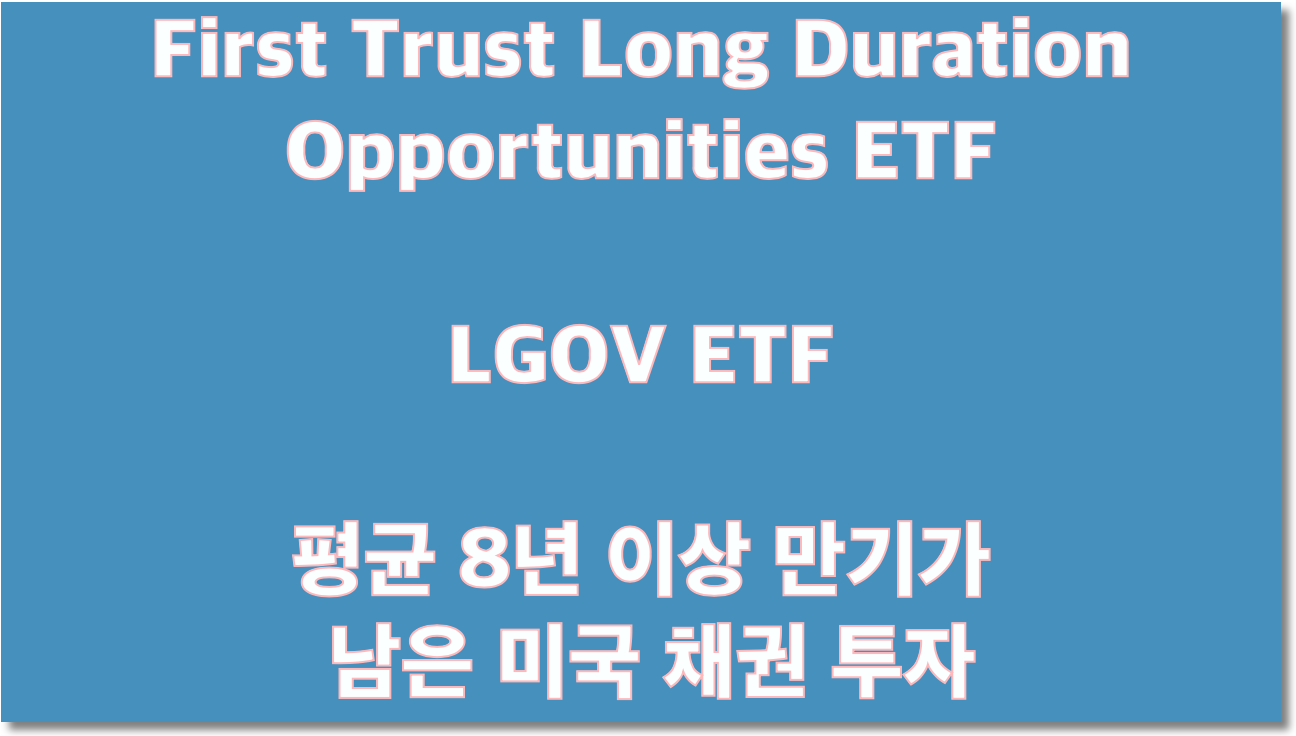 First Trust Long Duration Opportunities ETF

LGOV ETF

평균 8년 이상 만기가 남은 미국 채권 투자